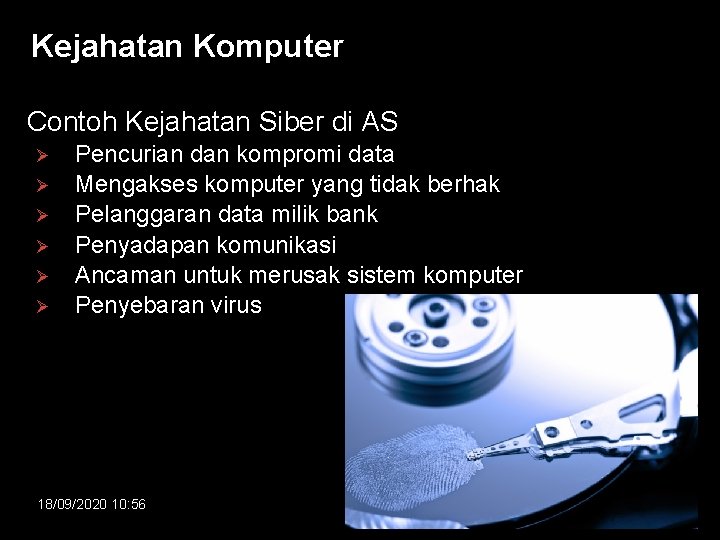 Kejahatan Komputer

Contoh Kejahatan Siber di AS
➢ Pencurian dan kompromi data
➢ Mengakses komputer yang tidak berhak
➢ Pelanggaran data milik bank
➢ Penyadapan komunikasi
➢ Ancaman untuk merusak sistem komputer
➢ Penyebaran virus

18/09/2020 10:56